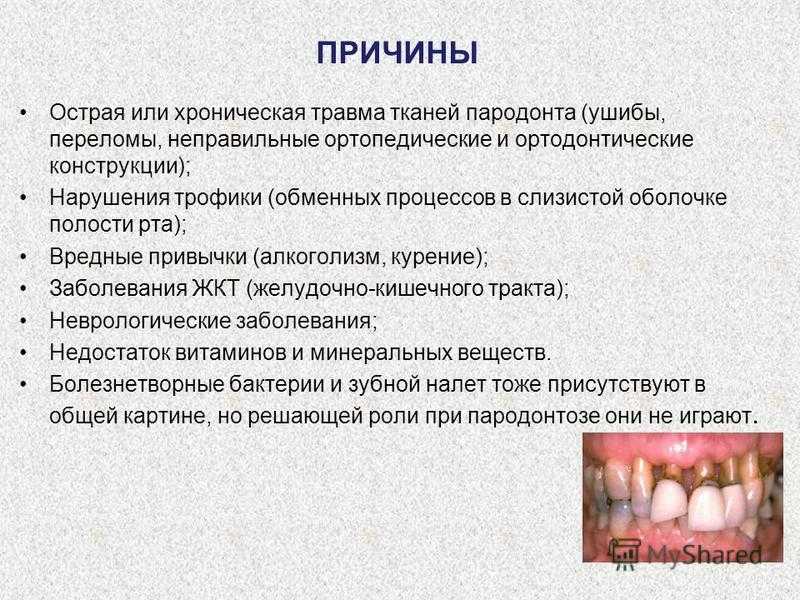 ПРИЧИНЫ

• Острая или хроническая травма тканей пародонта (ушибы, переломы, неправильные ортопедические и ортодонтические конструкции);
• Нарушения трофики (обменных процессов в слизистой оболочке полости рта);
• Вредные привычки (алкоголизм, курение);
• Заболевания ЖКТ (желудочно-кишечного тракта);
• Неврологические заболевания;
• Недостаток витаминов и минеральных веществ.
• Болезнетворные бактерии и зубной налет тоже присутствуют в общей картине, но решающей роли при пародонтозе они не играют.

MyShared